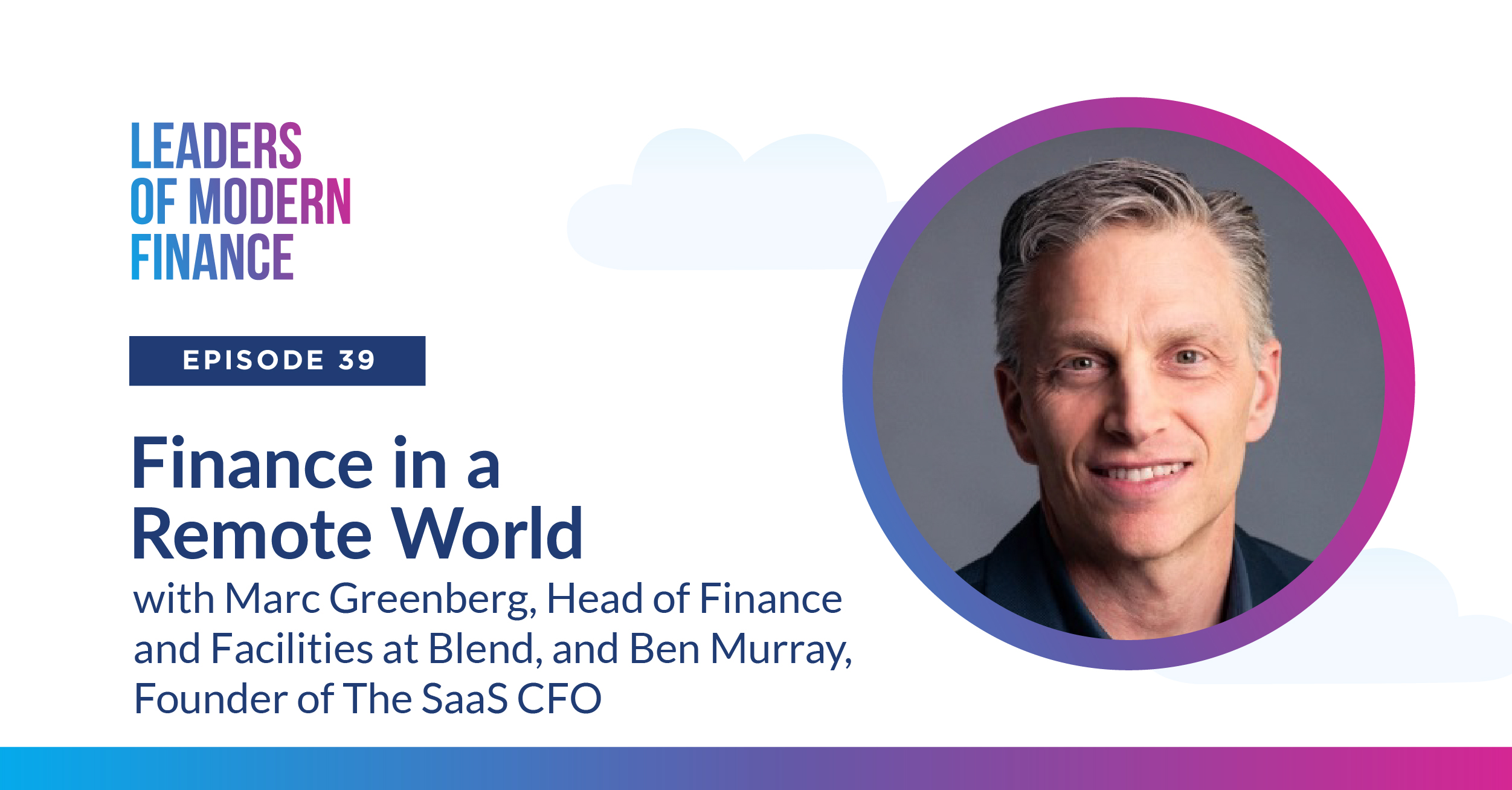 LEADERS
OF MODERN
FINANCE

EPISODE 39

Finance in a
Remote World

with Marc Greenberg, Head of Finance and Facilities at Blend, and Ben Murray, Founder of The SaaS CFO